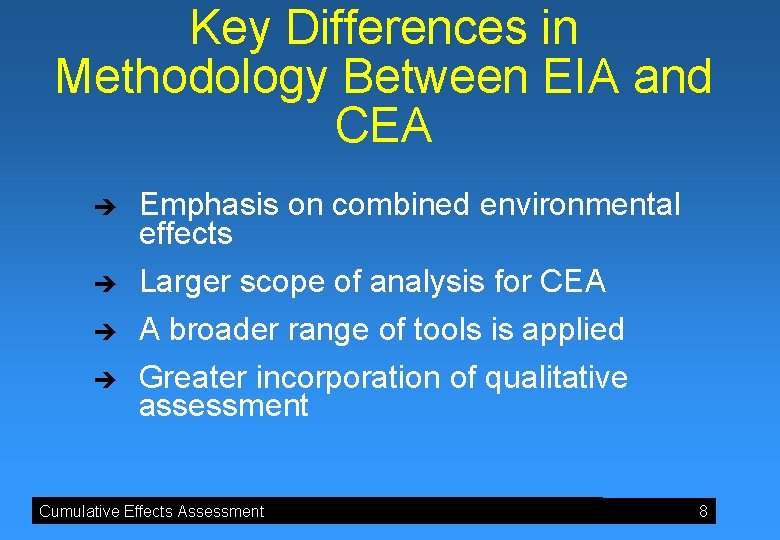 Key Differences in Methodology Between EIA and CEA

➔ Emphasis on combined environmental effects

➔ Larger scope of analysis for CEA

➔ A broader range of tools is applied

➔ Greater incorporation of qualitative assessment

Cumulative Effects Assessment 8